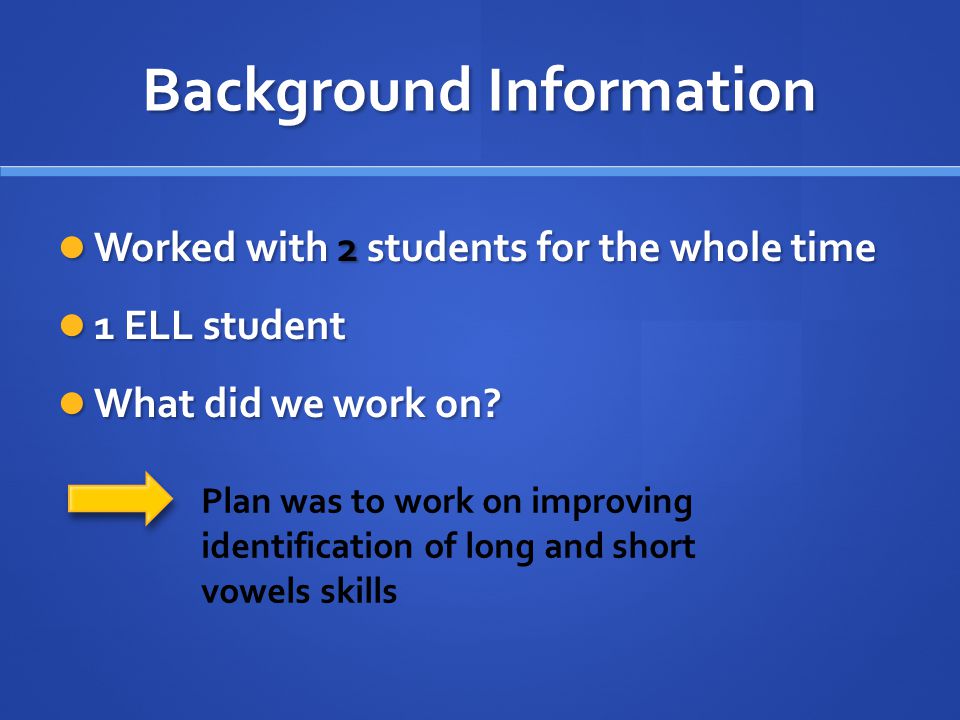 Background Information

Worked with 2 students for the whole time

1 ELL student

What did we work on?

Plan was to work on improving identification of long and short vowels skills